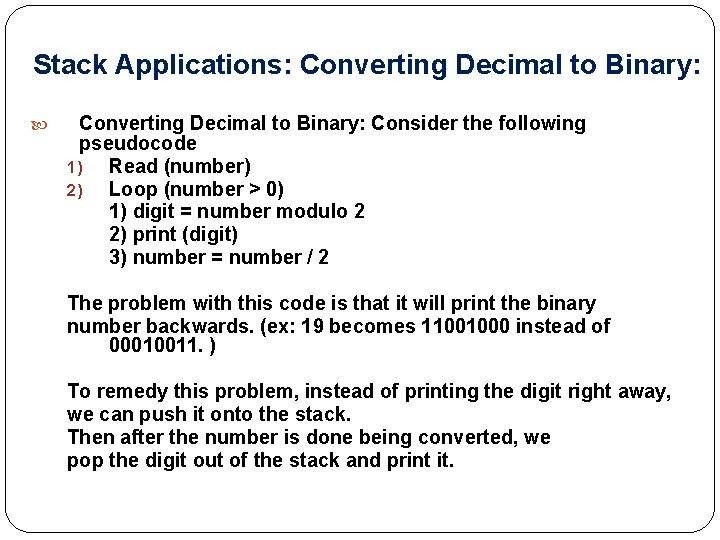 Stack Applications: Converting Decimal to Binary:

Converting Decimal to Binary: Consider the following pseudocode
1) Read (number)
2) Loop (number > 0)
1) digit = number modulo 2
2) print (digit)
3) number = number / 2

The problem with this code is that it will print the binary number backwards. (ex: 19 becomes 11001000 instead of 00010011. )

To remedy this problem, instead of printing the digit right away, we can push it onto the stack.
Then after the number is done being converted, we pop the digit out of the stack and print it.